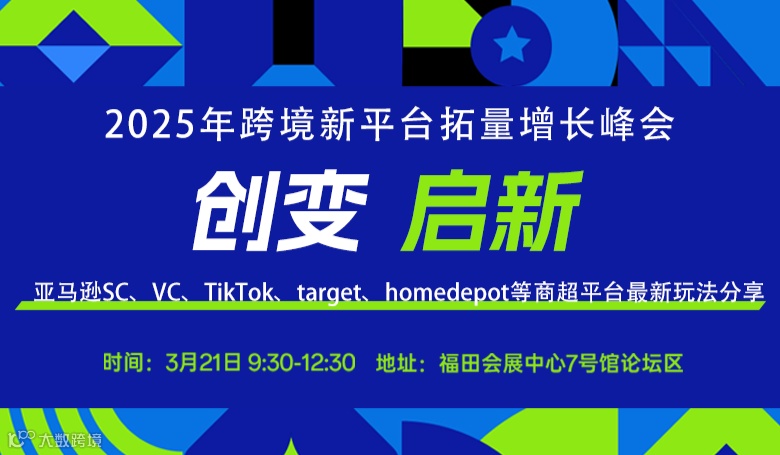 2025年跨境新平台拓量增长峰会

创变 启新

亚马逊SC、VC、TikTok、target、homedepot等商超平台最新玩法分享

时间：3月21日 9:30-12:30 地址：福田会展中心7号馆论坛区

大数跨境